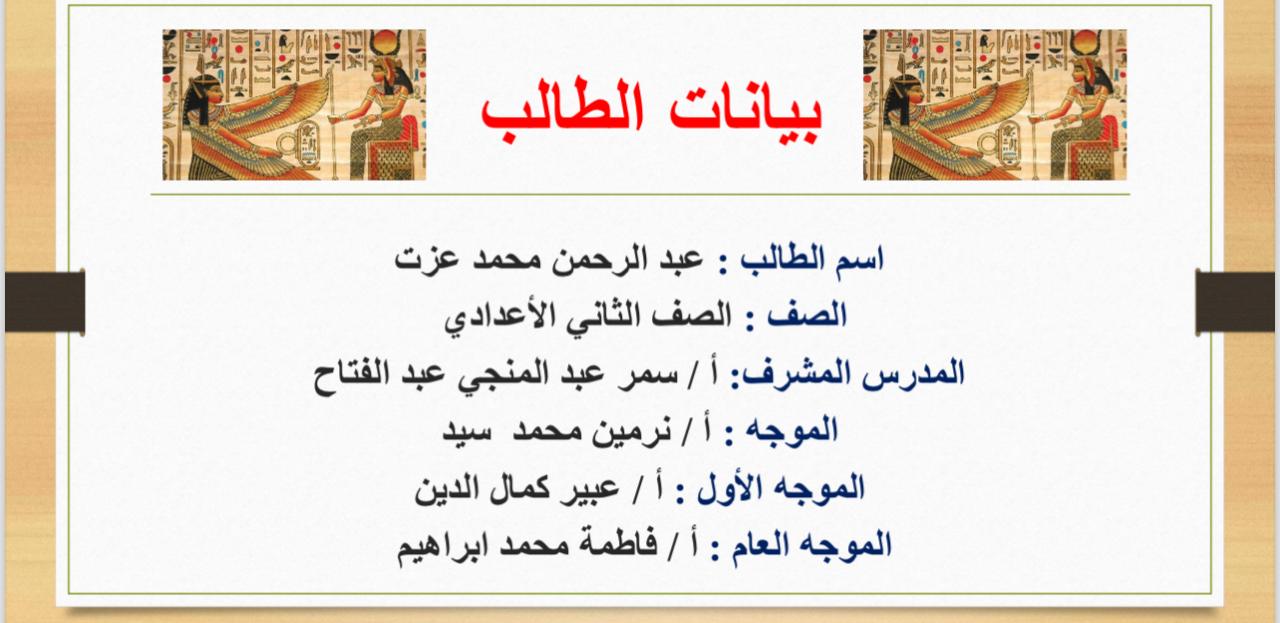 بيانات الطالب

اسم الطالب : عبد الرحمن محمد عزت
الصف : الصف الثاني الأعدادي
المدرس المشرف: أ / سمر عبد المنجي عبد الفتاح
الموجه : أ / نرمين محمد سيد
الموجه الأول : أ / عبير كمال الدين
الموجه العام : أ / فاطمة محمد ابراهيم